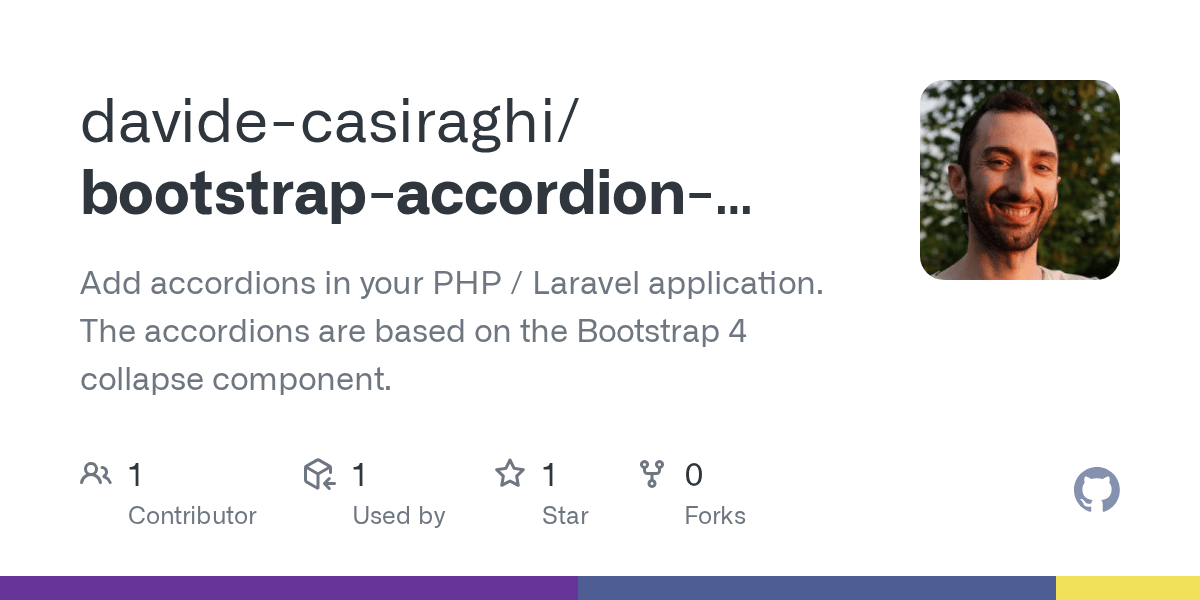 davide-casiraghi/
bootstrap-accordion-...

Add accordions in your PHP / Laravel application. The accordions are based on the Bootstrap 4 collapse component.

1
Contributor

1
Used by

1
Star

0
Forks